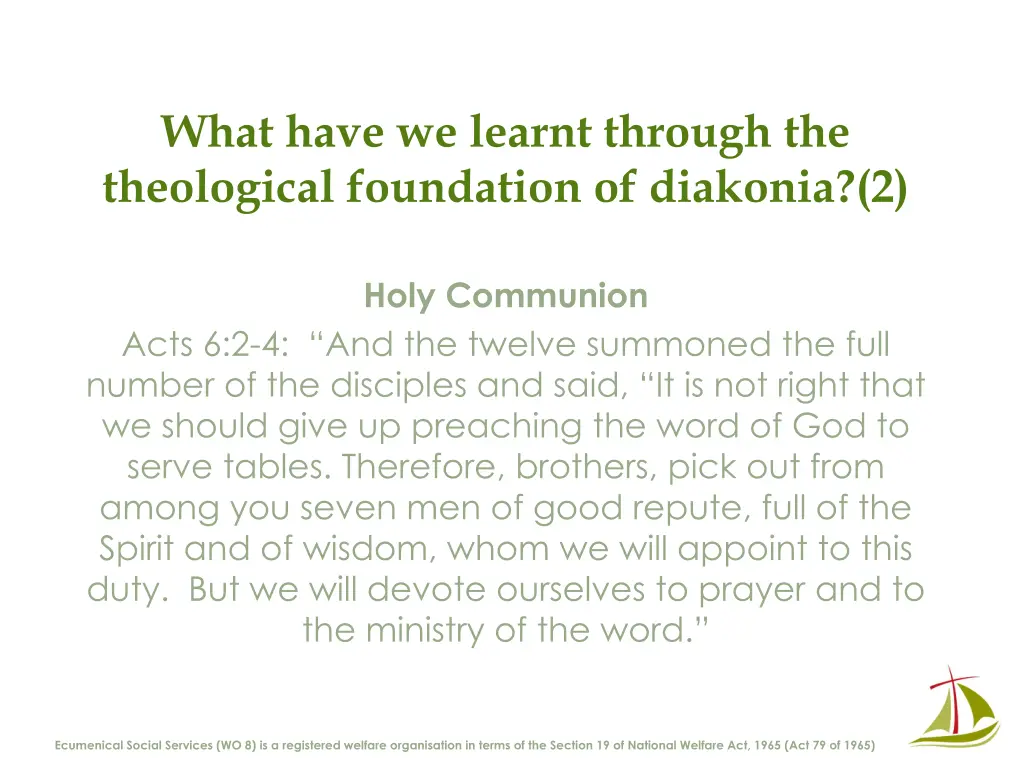 What have we learnt through the theological foundation of diakonia?(2)

Holy Communion

Acts 6:2-4: “And the twelve summoned the full number of the disciples and said, “It is not right that we should give up preaching the word of God to serve tables. Therefore, brothers, pick out from among you seven men of good repute, full of the Spirit and of wisdom, whom we will appoint to this duty. But we will devote ourselves to prayer and to the ministry of the word.”

Ecumenical Social Services (WO 8) is a registered welfare organisation in terms of the Section 19 of National Welfare Act, 1965 (Act 79 of 1965)